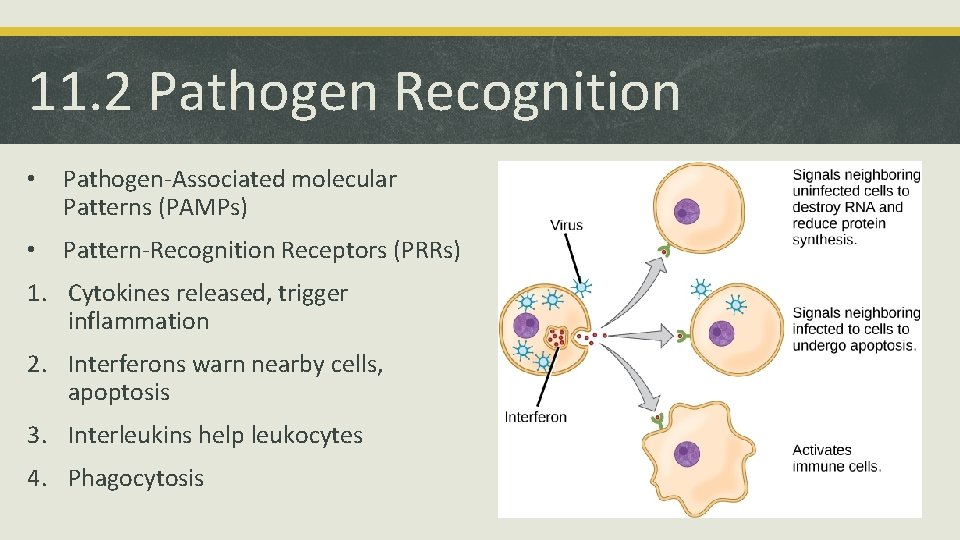 11.2 Pathogen Recognition

• Pathogen-Associated molecular Patterns (PAMPs)

• Pattern-Recognition Receptors (PRRs)

1. Cytokines released, trigger inflammation

2. Interferons warn nearby cells, apoptosis

3. Interleukins help leukocytes

4. Phagocytosis

Virus

Interferon

Signals neighboring uninfected cells to destroy RNA and reduce protein synthesis.

Signals neighboring infected to cells to undergo apoptosis.

Activates immune cells.